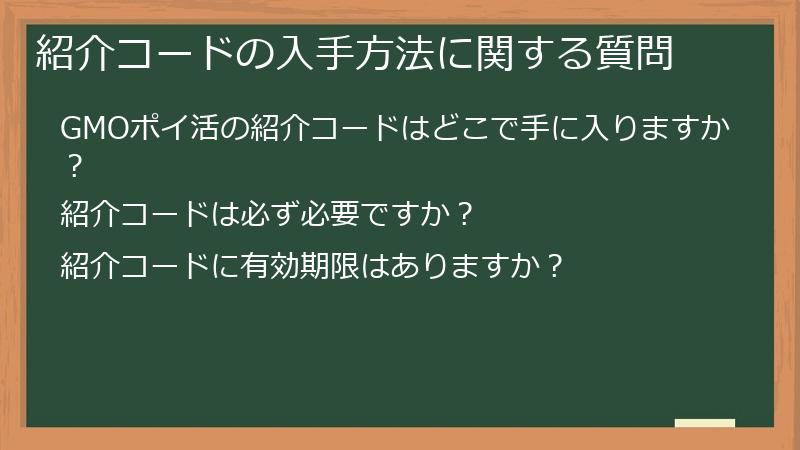 紹介コードの入手方法に関する質問

GMOポイ活の紹介コードはどこで手に入りますか？

紹介コードは必ず必要ですか？

紹介コードに有効期限はありますか？